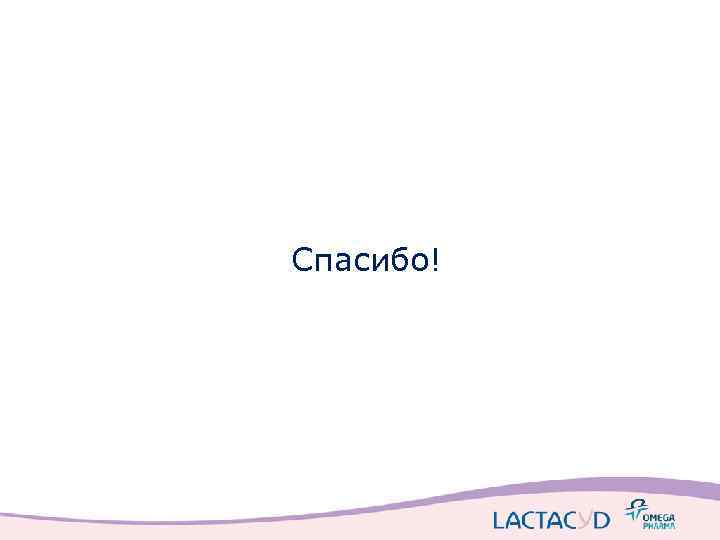 Спасибо!

LACTACYD

OMEGA PHARMA